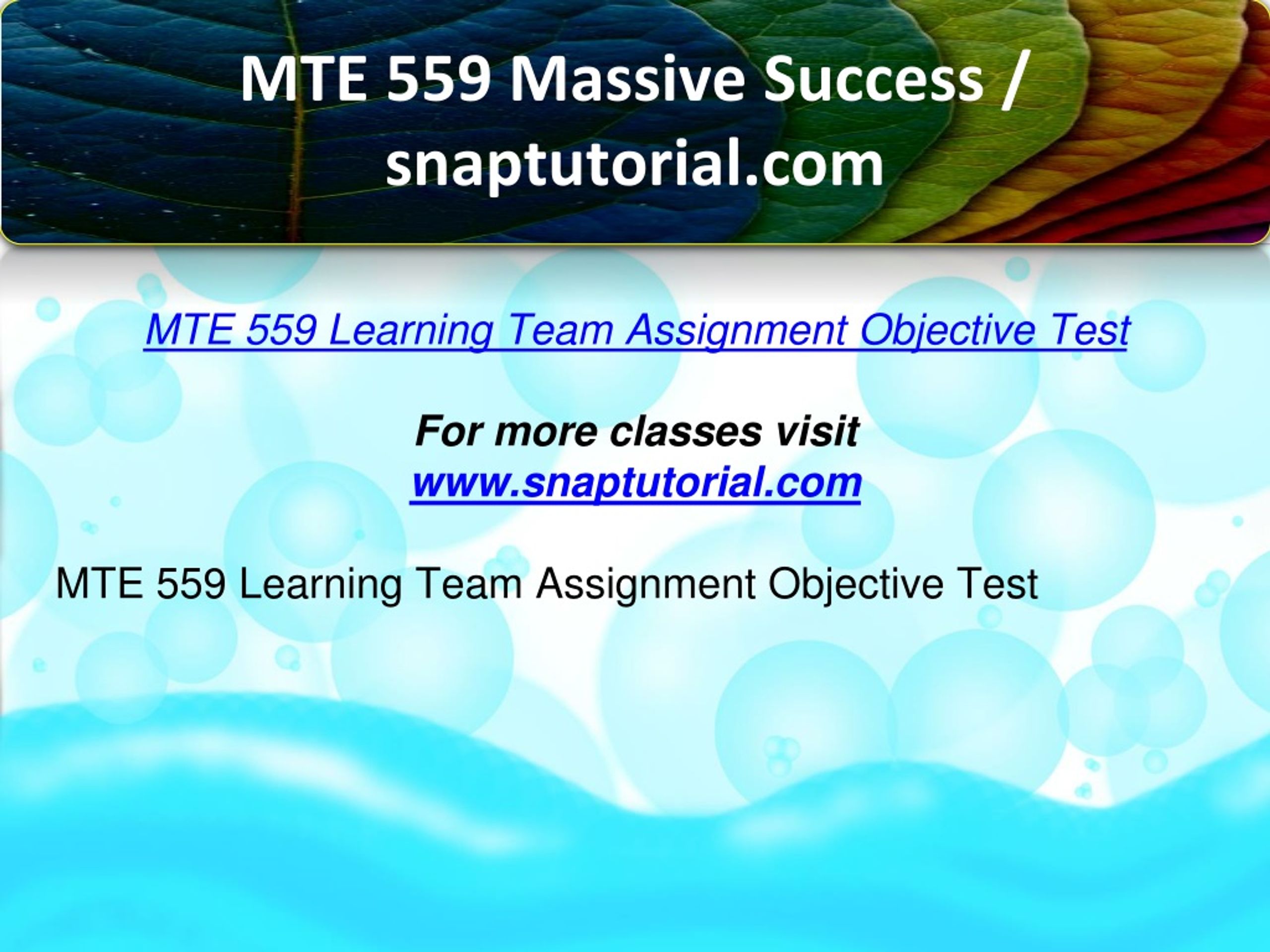 MTE 559 Massive Success / snaptutorial.com

MTE 559 Learning Team Assignment Objective Test

For more classes visit
www.snaptutorial.com

MTE 559 Learning Team Assignment Objective Test